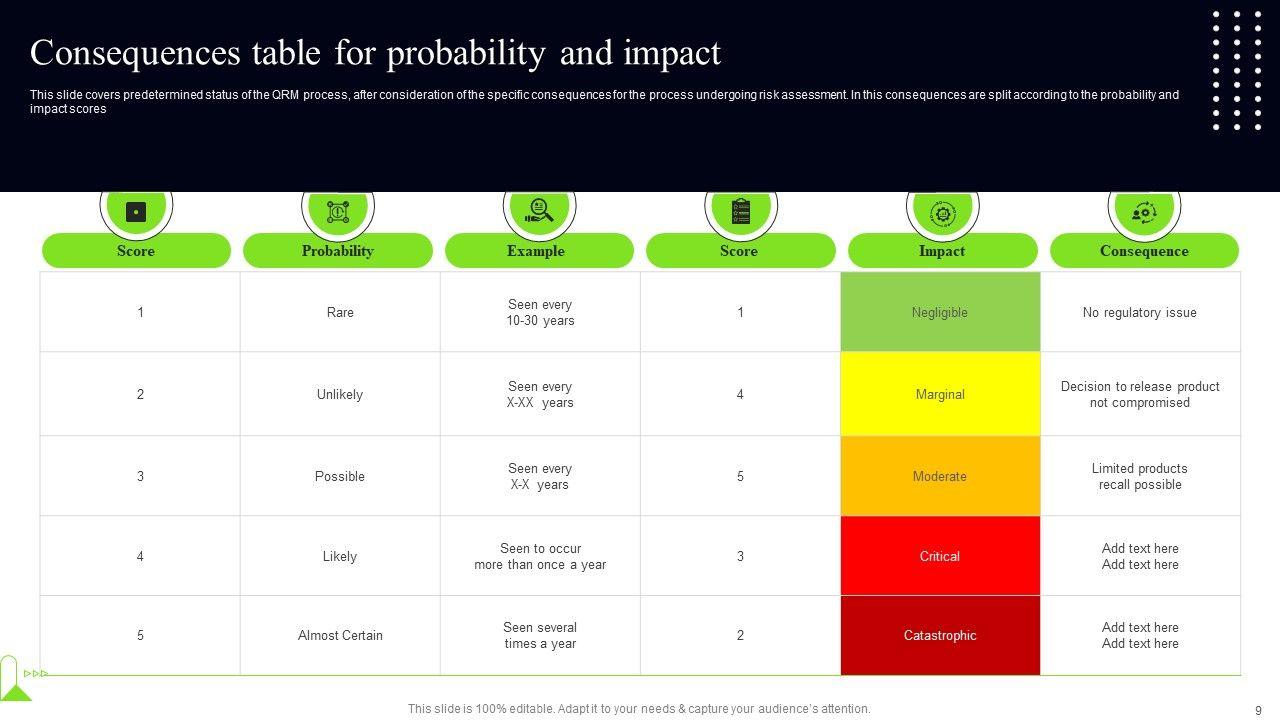 Consequences table for probability and impact

This slide covers predetermined status of the QRM process, after consideration of the specific consequences for the process undergoing risk assessment. In this consequences are split according to the probability and impact scores

| Score | Probability | Example | Score | Impact | Consequence |
|---|---|---|---|---|---|
| 1 | Rare | Seen every 10-30 years | 1 | Negligible | No regulatory issue |
| 2 | Unlikely | Seen every X-XX years | 4 | Marginal | Decision to release product not compromised |
| 3 | Possible | Seen every X-X years | 5 | Moderate | Limited products recall possible |
| 4 | Likely | Seen to occur more than once a year | 3 | Critical | Add text here Add text here |
| 5 | Almost Certain | Seen several times a year | 2 | Catastrophic | Add text here Add text here |

This slide is 100% editable. Adapt it to your needs & capture your audience's attention.

9